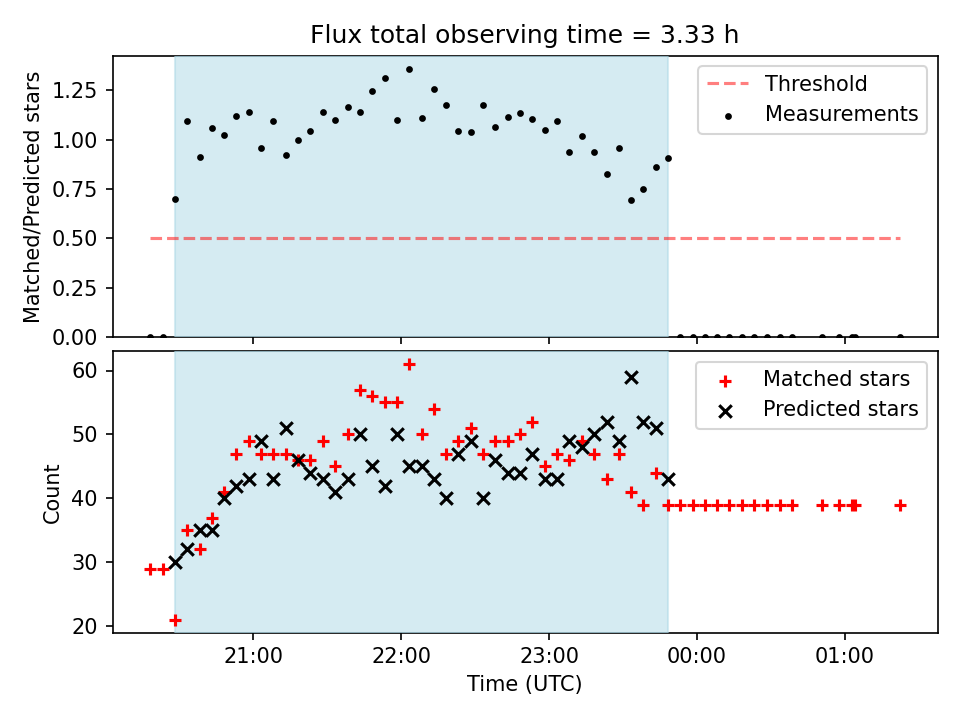 Flux total observing time = 3.33 h

Matched/Predicted stars

1.25
1.00
0.75
0.50
0.25
0.00

Threshold
Measurements

Count

60
50
40
30
20

Matched stars
Predicted stars

21:00
22:00
23:00
00:00
01:00

Time (UTC)